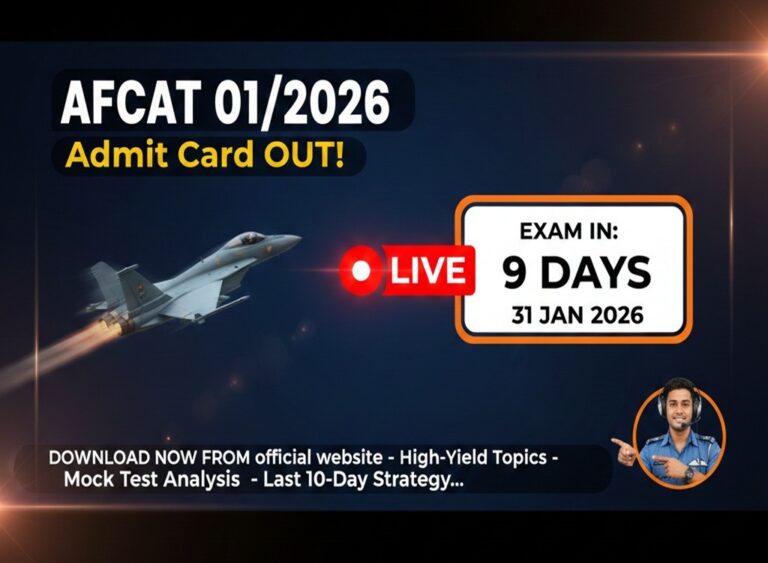 AFCAT 01/2026
Admit Card OUT!

LIVE

EXAM IN:
9 DAYS
31 JAN 2026

DOWNLOAD NOW FROM official website - High-Yield Topics - Mock Test Analysis - Last 10-Day Strategy...